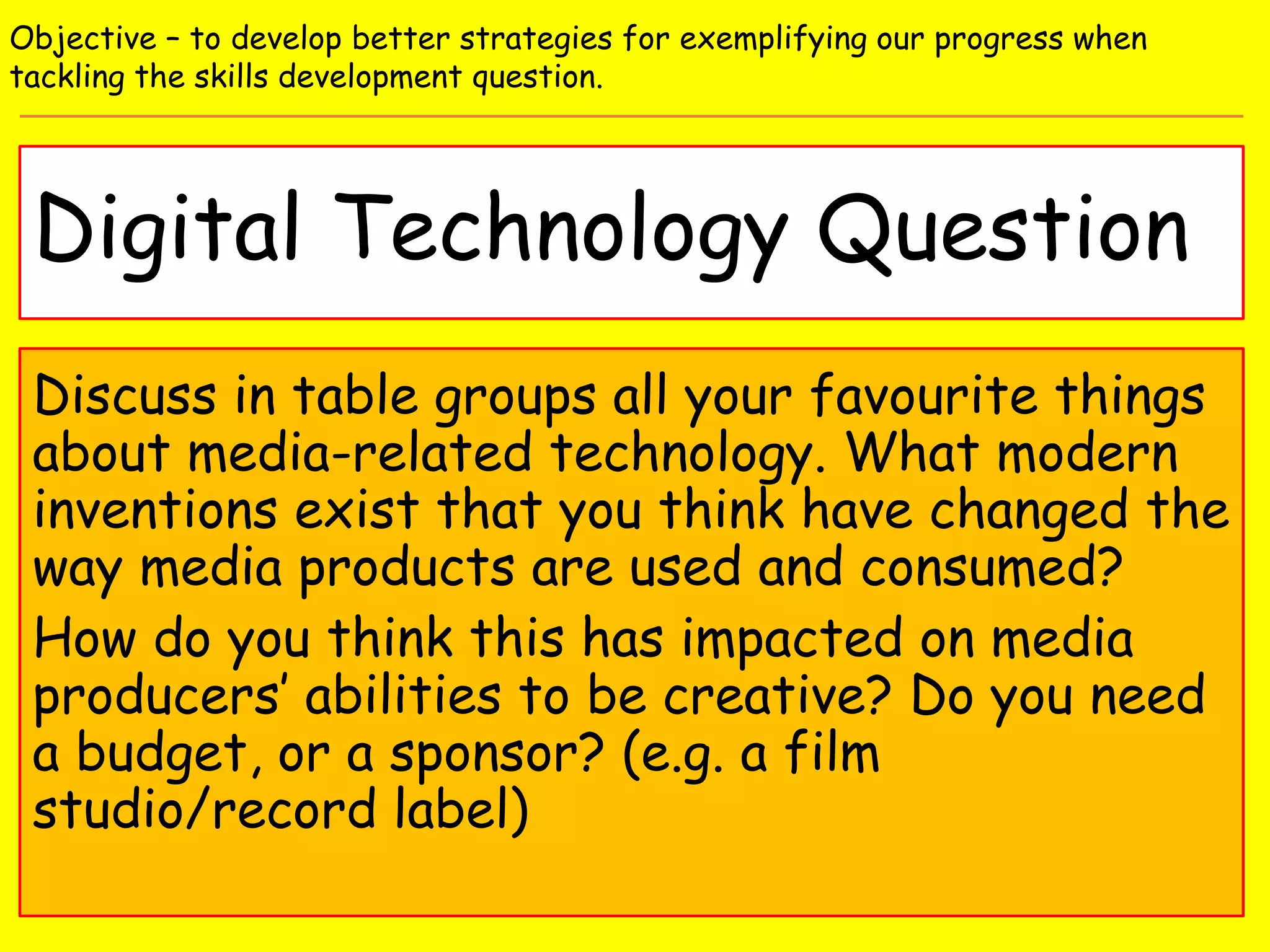 Objective – to develop better strategies for exemplifying our progress when tackling the skills development question.

Digital Technology Question

Discuss in table groups all your favourite things about media-related technology. What modern inventions exist that you think have changed the way media products are used and consumed?

How do you think this has impacted on media producers' abilities to be creative? Do you need a budget, or a sponsor? (e.g. a film studio/record label)